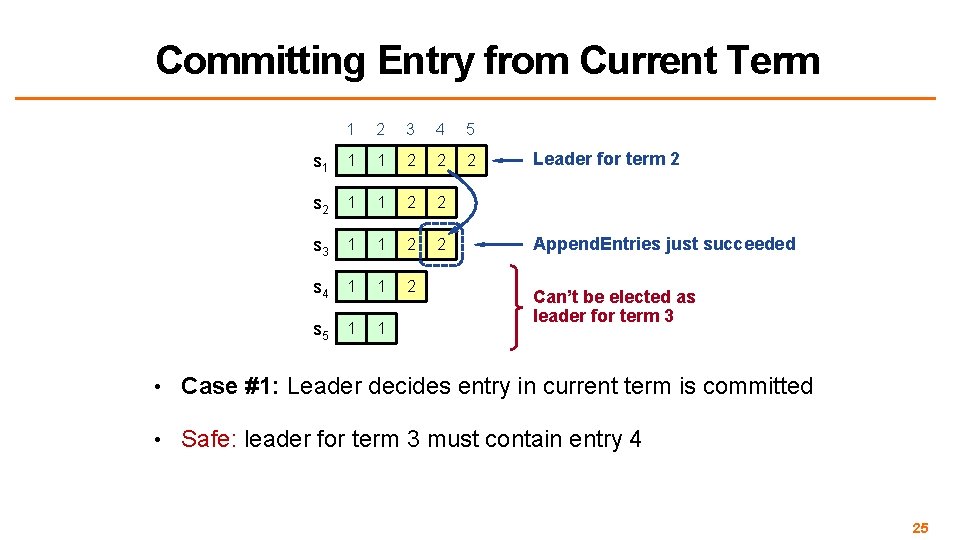 Committing Entry from Current Term

|  | 1 | 2 | 3 | 4 | 5 |
|---|---|---|---|---|---|
| $s_1$ | 1 | 1 | 2 | 2 | 2 |
| $s_2$ | 1 | 1 | 2 | 2 |  |
| $s_3$ | 1 | 1 | 2 | 2 |  |
| $s_4$ | 1 | 1 | 2 |  |  |
| $s_5$ | 1 | 1 |  |  |  |

Leader for term 2

AppendEntries just succeeded

Can't be elected as leader for term 3

• Case #1: Leader decides entry in current term is committed

• Safe: leader for term 3 must contain entry 4

25